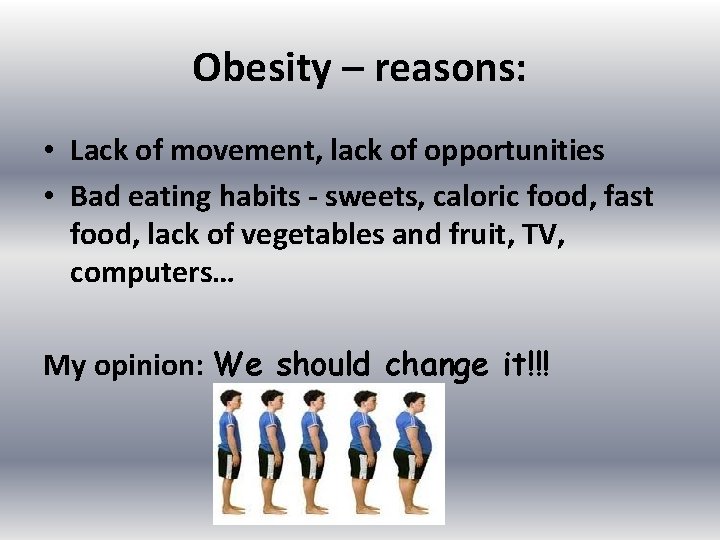 Obesity – reasons:

• Lack of movement, lack of opportunities
• Bad eating habits - sweets, caloric food, fast food, lack of vegetables and fruit, TV, computers…

My opinion: We should change it!!!